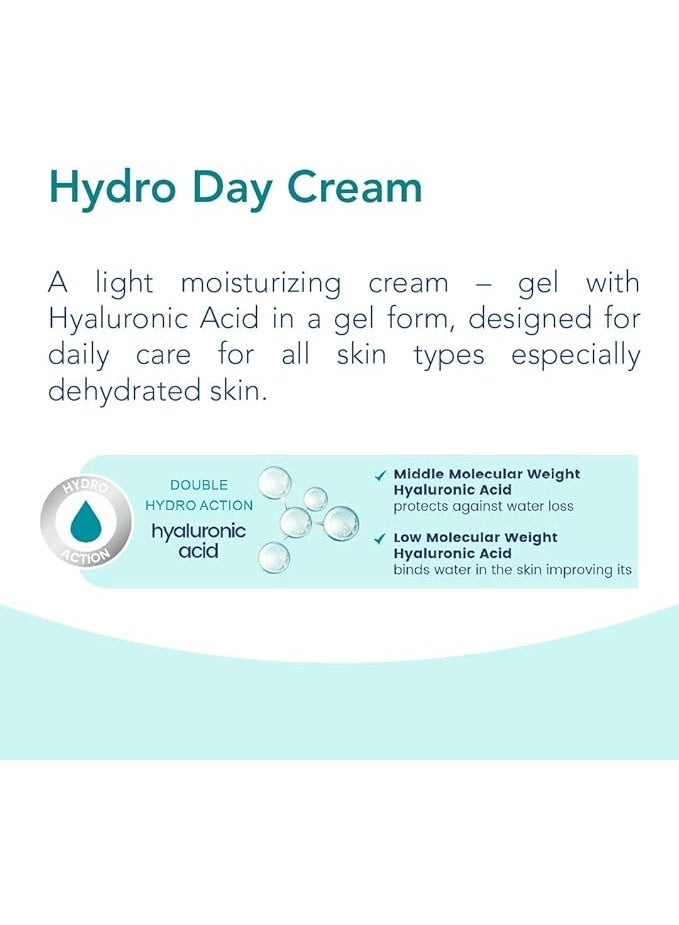 Hydro Day Cream

A light moisturizing cream – gel with Hyaluronic Acid in a gel form, designed for daily care for all skin types especially dehydrated skin.

HYDRO ACTION

DOUBLE HYDRO ACTION hyaluronic acid

✓ Middle Molecular Weight Hyaluronic Acid protects against water loss

✓ Low Molecular Weight Hyaluronic Acid binds water in the skin improving its